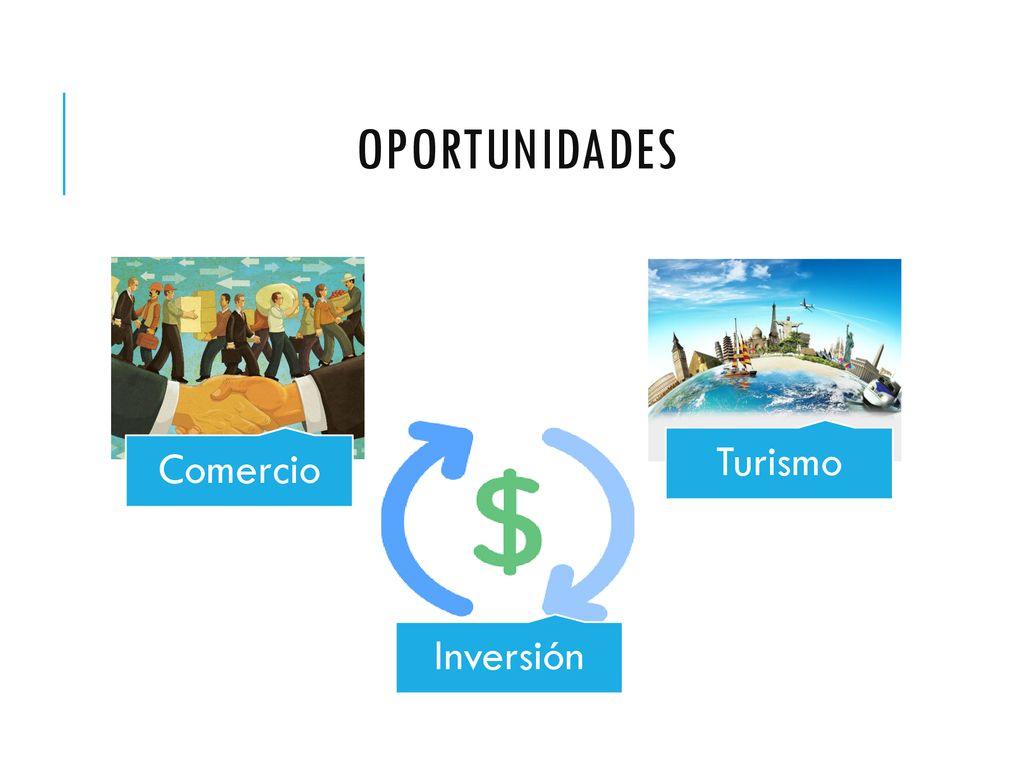 OPORTUNIDADES

Comercio

Turismo

$

Inversión